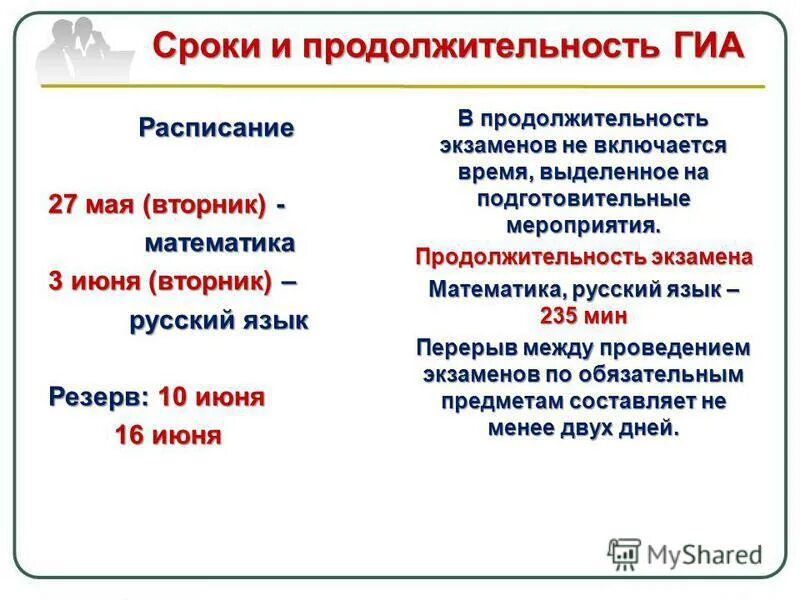 Сроки и продолжительность ГИА

Расписание

27 мая (вторник) - математика

3 июня (вторник) – русский язык

Резерв: 10 июня
16 июня

В продолжительность экзаменов не включается время, выделенное на подготовительные мероприятия.

Продолжительность экзамена

Математика, русский язык – 235 мин

Перерыв между проведением экзаменов по обязательным предметам составляет не менее двух дней.

MyShared